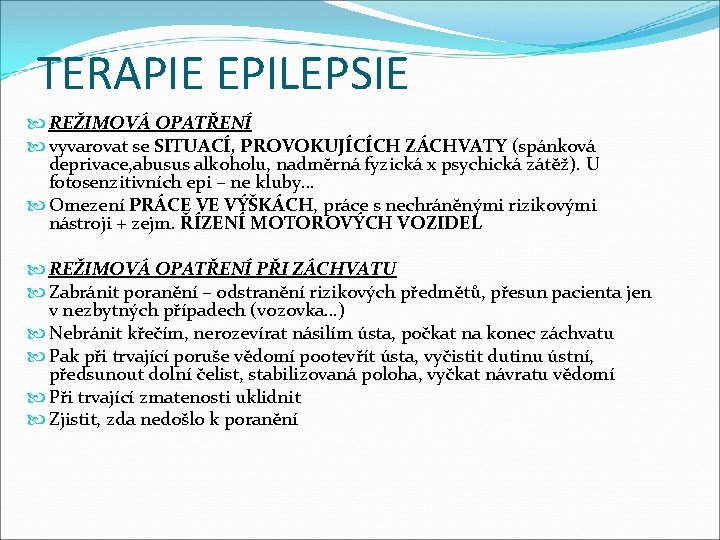 TERAPIE EPILEPSIE

REŽIMOVÁ OPATŘENÍ

vyvarovat se SITUACÍ, PROVOKUJÍCÍCH ZÁCHVATY (spánková deprivace,abusus alkoholu, nadměrná fyzická x psychická zátěž). U fotosenzitivních epi – ne kluby…

Omezení PRÁCE VE VÝŠKÁCH, práce s nechráněnými rizikovými nástroji + zejm. ŘÍZENÍ MOTOROVÝCH VOZIDEL

REŽIMOVÁ OPATŘENÍ PŘI ZÁCHVATU

Zabránit poranění – odstranění rizikových předmětů, přesun pacienta jen v nezbytných případech (vozovka…)

Nebránit křečím, nerozevírat násilím ústa, počkat na konec záchvatu

Pak při trvající poruše vědomí pootevřít ústa, vyčistit dutinu ústní, předsunout dolní čelist, stabilizovaná poloha, vyčkat návratu vědomí

Při trvající zmatenosti uklidnit

Zjistit, zda nedošlo k poranění